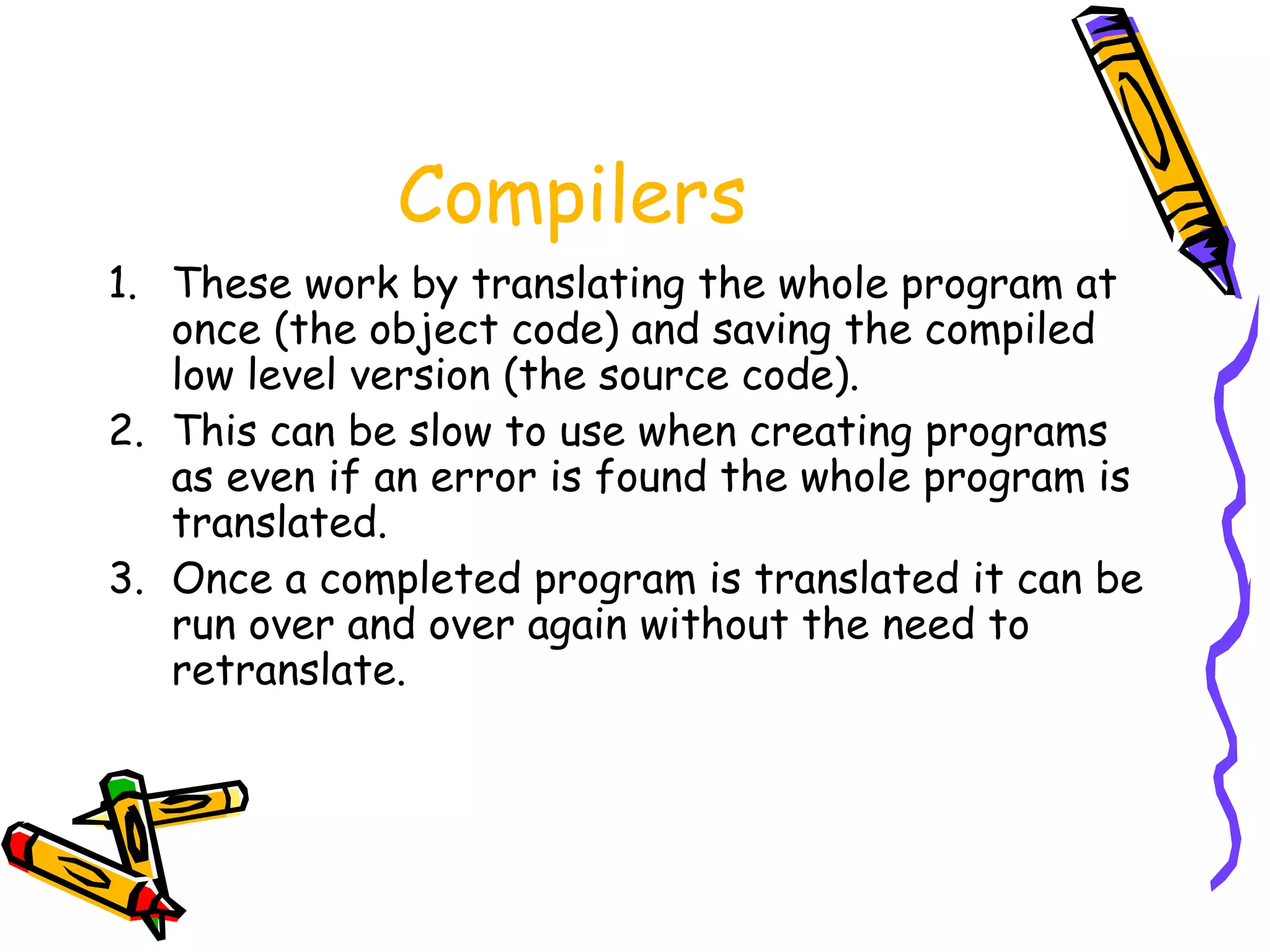 Compilers

1. These work by translating the whole program at once (the object code) and saving the compiled low level version (the source code).
2. This can be slow to use when creating programs as even if an error is found the whole program is translated.
3. Once a completed program is translated it can be run over and over again without the need to retranslate.